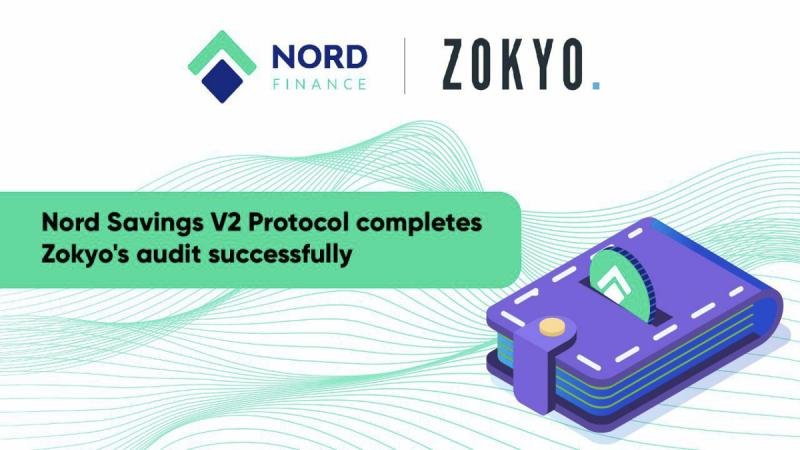 NORD
FINANCE

ZOKYO.

Nord Savings V2 Protocol completes Zokyo's audit successfully